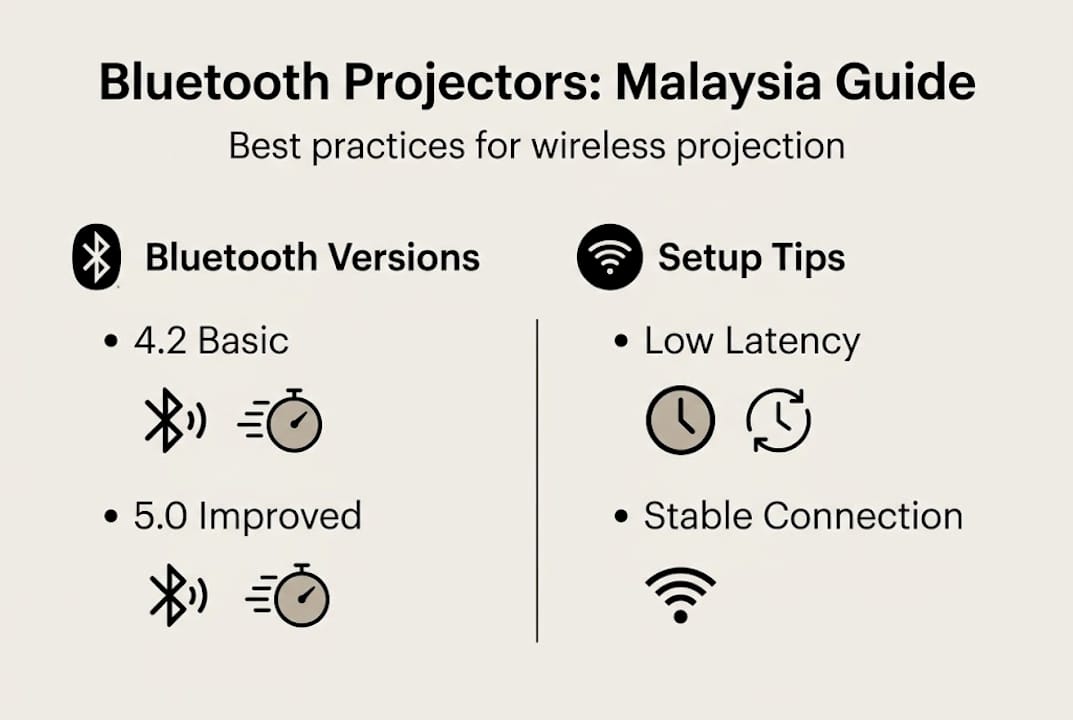 Bluetooth Projectors: Malaysia Guide

Best practices for wireless projection

Bluetooth Versions

• 4.2 Basic

• 5.0 Improved

Setup Tips

• Low Latency

• Stable Connection